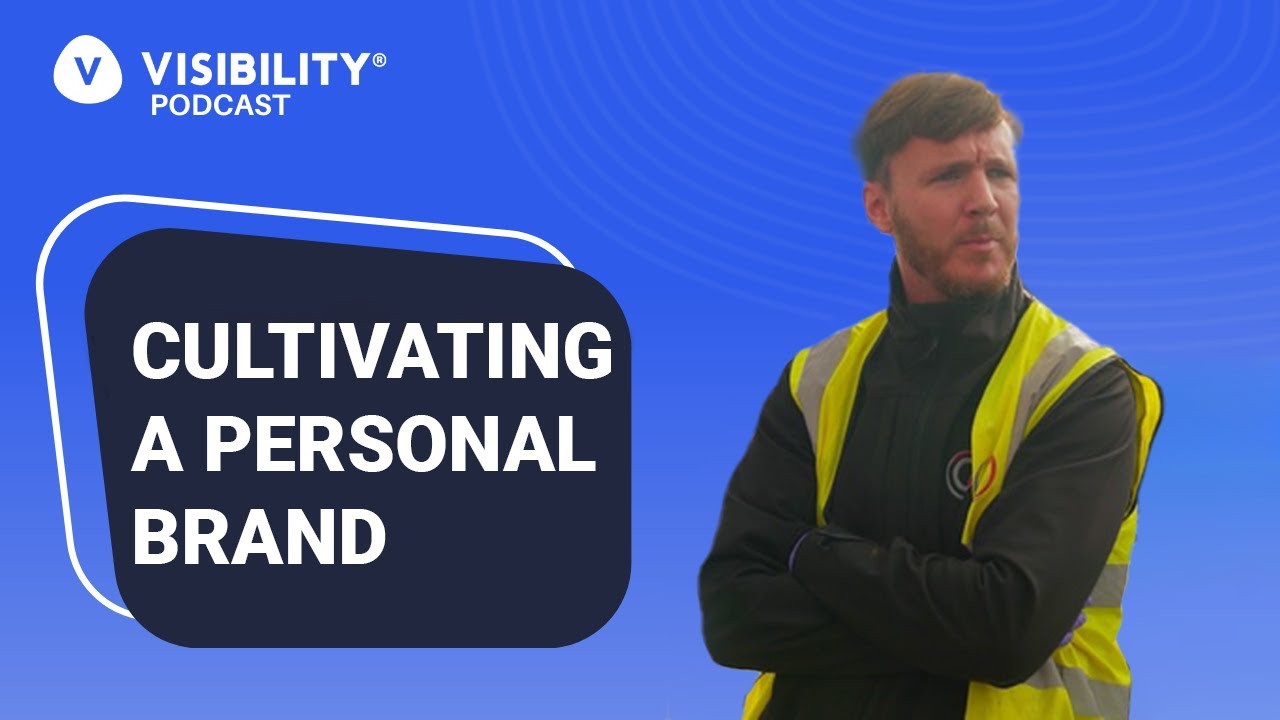 V VISIBILITY®
PODCAST

CULTIVATING A PERSONAL BRAND